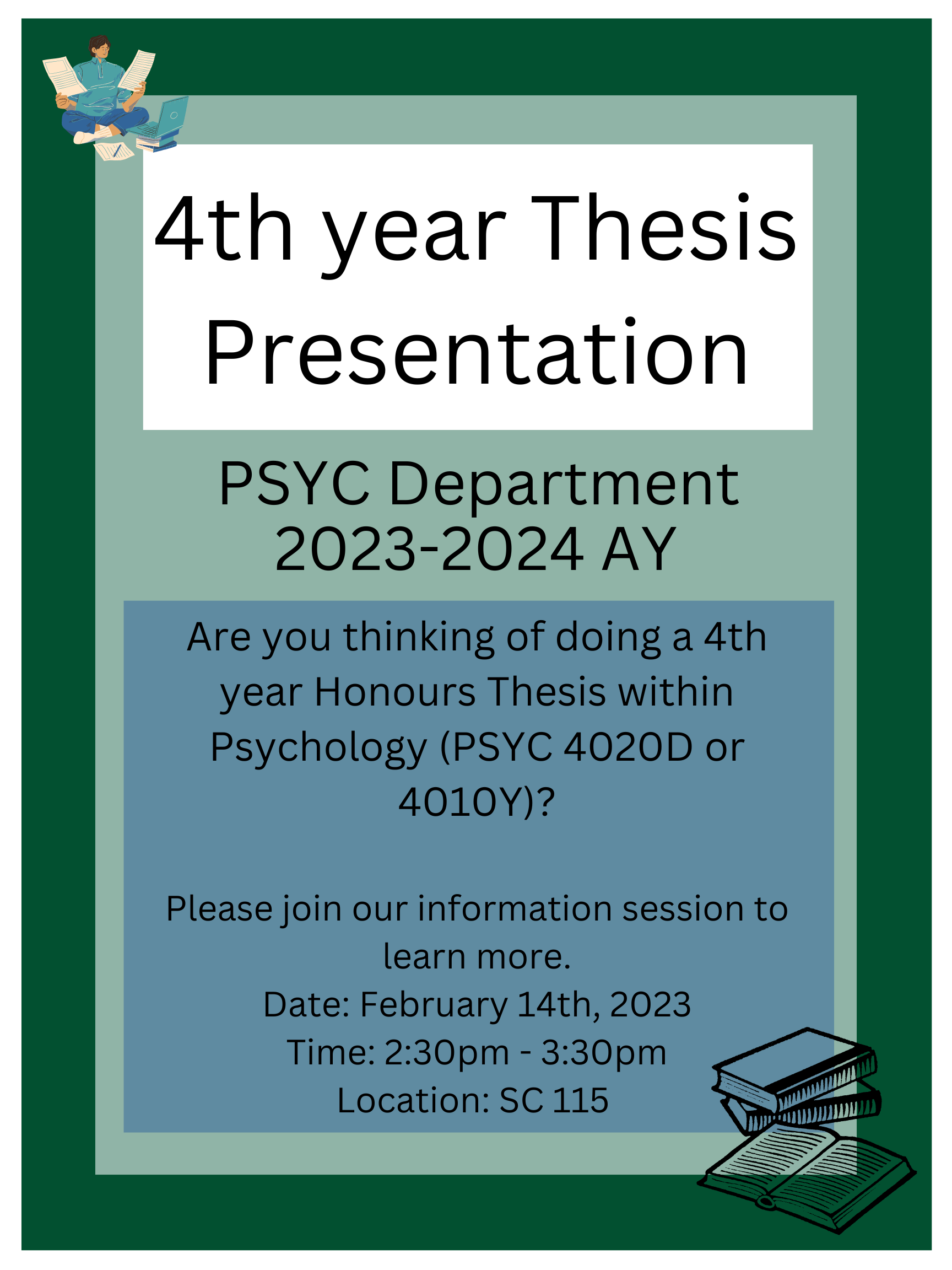 4th year Thesis Presentation

PSYC Department
2023-2024 AY

Are you thinking of doing a 4th year Honours Thesis within Psychology (PSYC 4020D or 4010Y)?

Please join our information session to learn more.
Date: February 14th, 2023
Time: 2:30pm - 3:30pm
Location: SC 115